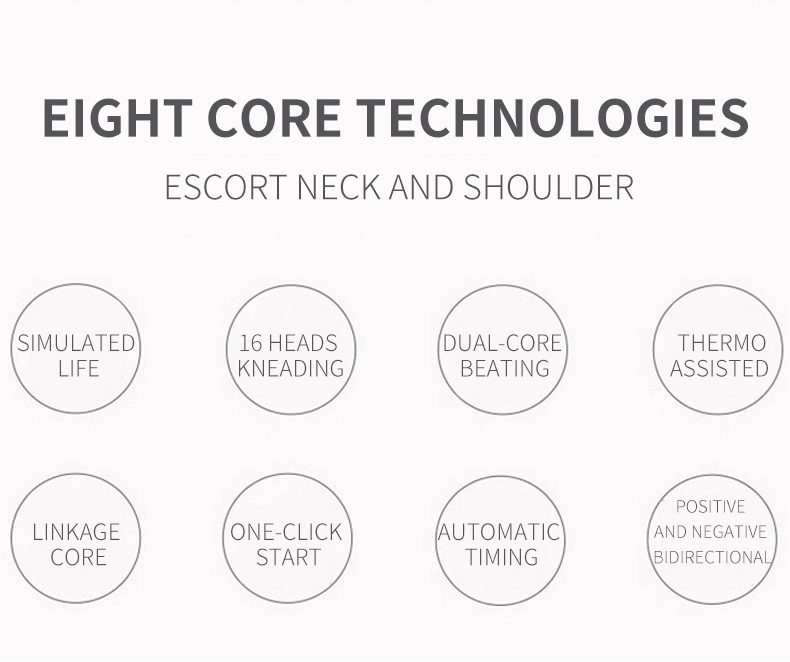 EIGHT CORE TECHNOLOGIES

ESCORT NECK AND SHOULDER

SIMULATED LIFE

16 HEADS KNEADING

DUAL-CORE BEATING

THERMO ASSISTED

LINKAGE CORE

ONE-CLICK START

AUTOMATIC TIMING

POSITIVE AND NEGATIVE BIDIRECTIONAL